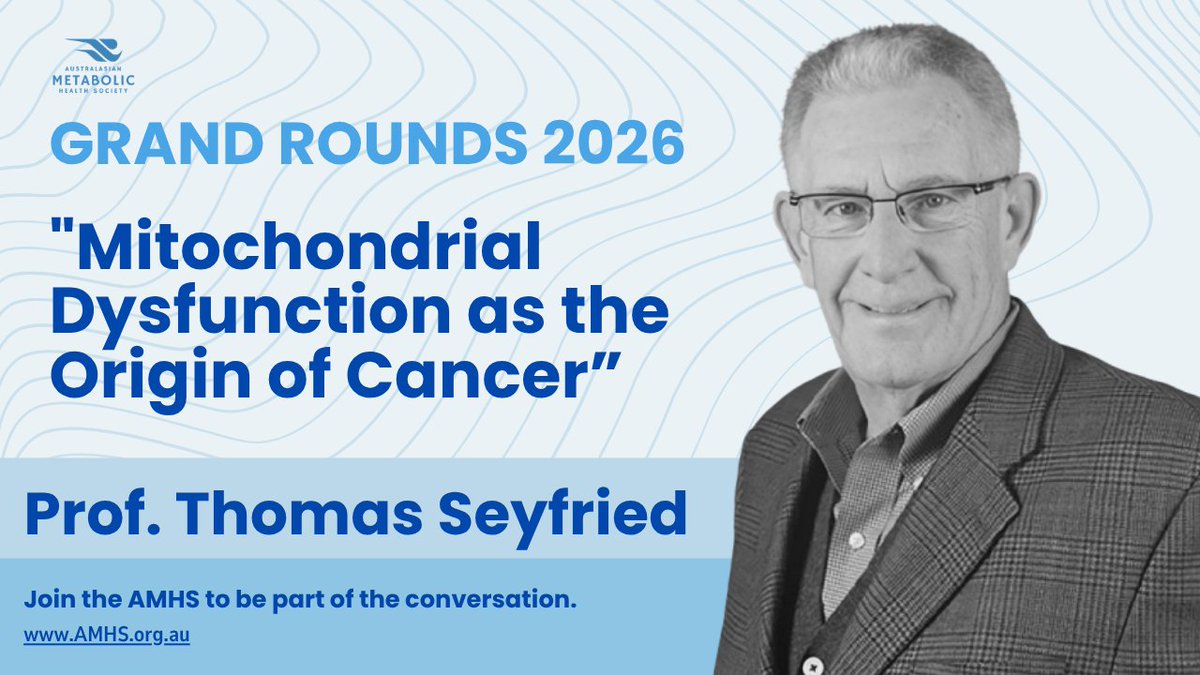 AUSTRALASIAN
METABOLIC
HEALTH SOCIETY

GRAND ROUNDS 2026

"Mitochondrial Dysfunction as the Origin of Cancer”

Prof. Thomas Seyfried

Join the AMHS to be part of the conversation.

www.AMHS.org.au